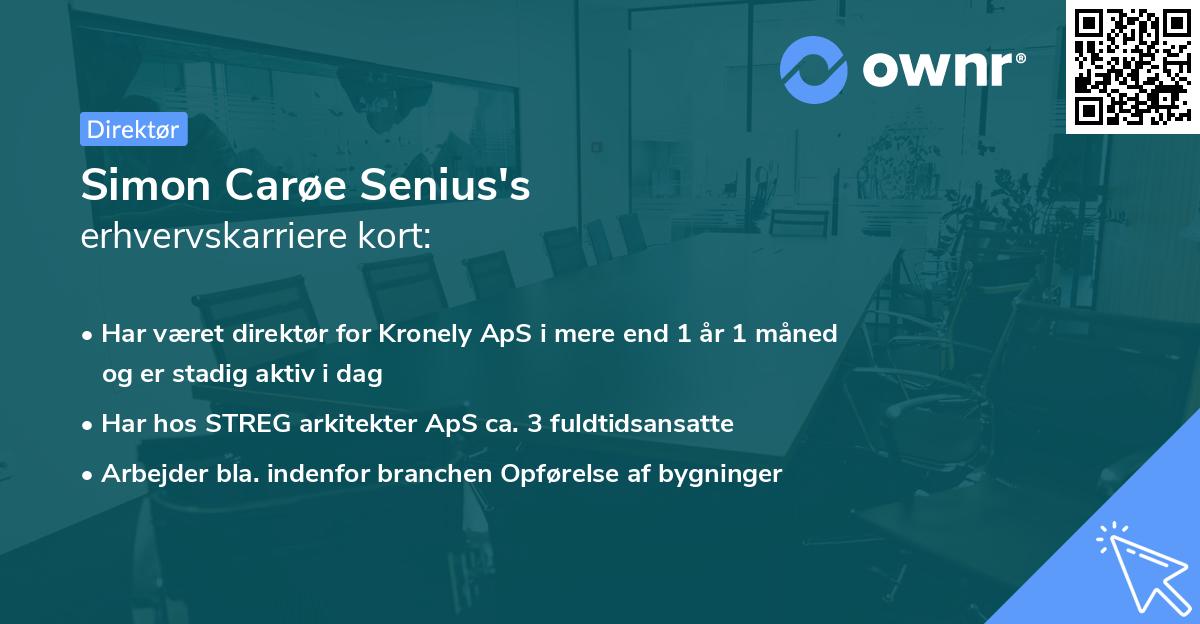 ownr®

Direktør

Simon Carøe Senius's
erhvervskarriere kort:

• Har været direktør for Kronely ApS i mere end 1 år 1 måned og er stadig aktiv i dag
• Har hos STREG arkitekter ApS ca. 3 fuldtidsansatte
• Arbejder bla. indenfor branchen Opførelse af bygninger